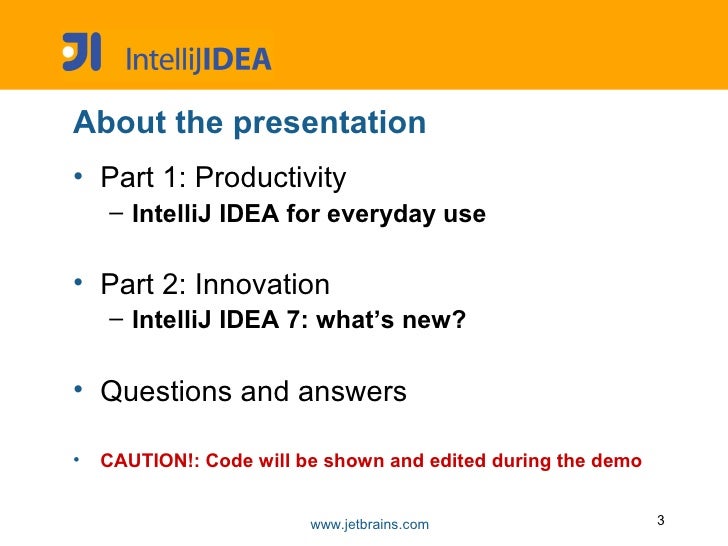 JI IntelliJIDEA

About the presentation

• Part 1: Productivity
– IntelliJ IDEA for everyday use

• Part 2: Innovation
– IntelliJ IDEA 7: what's new?

• Questions and answers

• CAUTION!: Code will be shown and edited during the demo

www.jetbrains.com

3